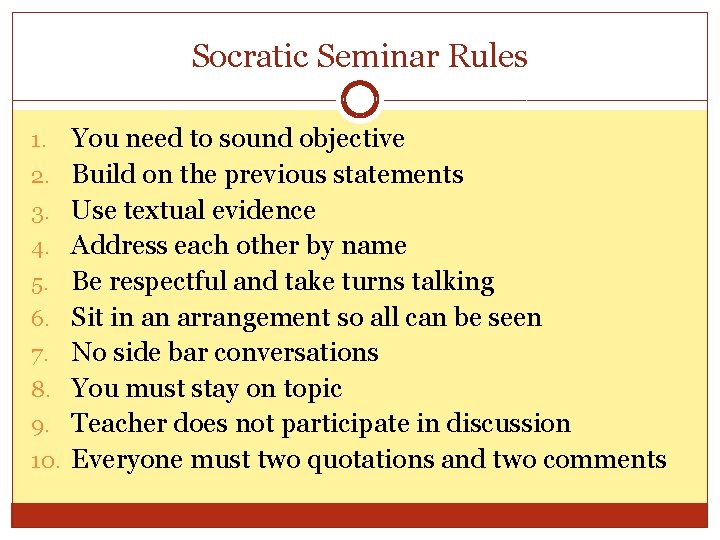 Socratic Seminar Rules

1. You need to sound objective
2. Build on the previous statements
3. Use textual evidence
4. Address each other by name
5. Be respectful and take turns talking
6. Sit in an arrangement so all can be seen
7. No side bar conversations
8. You must stay on topic
9. Teacher does not participate in discussion
10. Everyone must two quotations and two comments